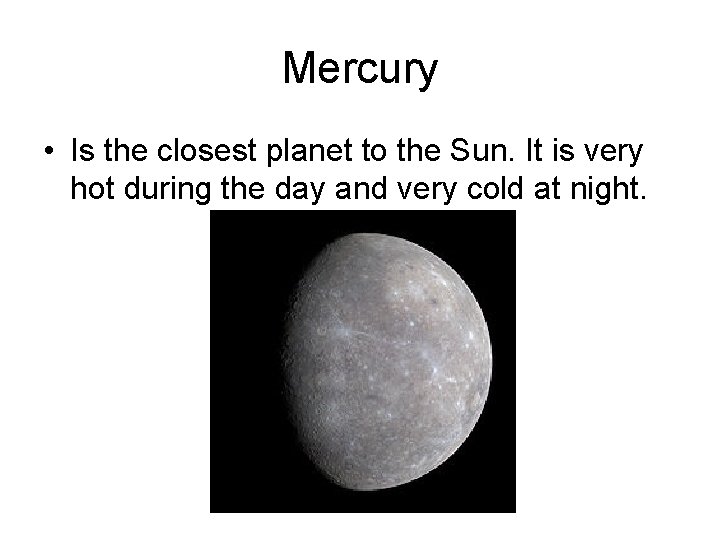 Mercury

• Is the closest planet to the Sun. It is very hot during the day and very cold at night.